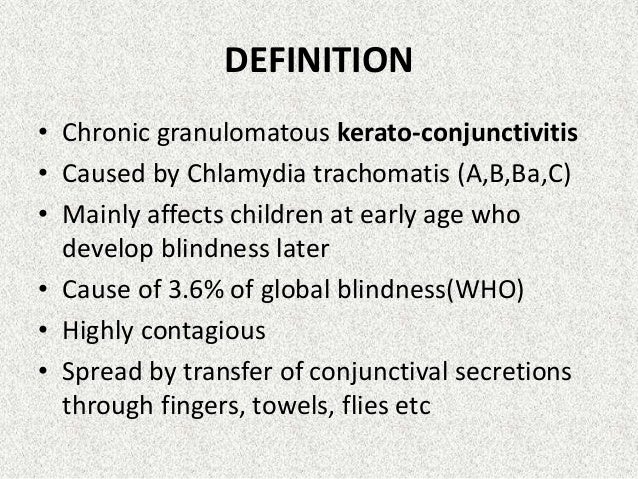 DEFINITION

• Chronic granulomatous kerato-conjunctivitis
• Caused by Chlamydia trachomatis (A,B,Ba,C)
• Mainly affects children at early age who develop blindness later
• Cause of 3.6% of global blindness(WHO)
• Highly contagious
• Spread by transfer of conjunctival secretions through fingers, towels, flies etc